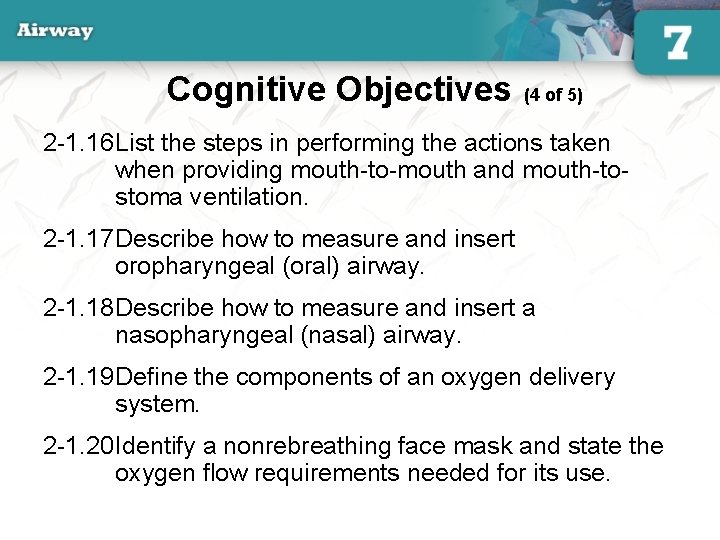 Airway

7

Cognitive Objectives (4 of 5)

2-1.16List the steps in performing the actions taken when providing mouth-to-mouth and mouth-to-stoma ventilation.

2-1.17Describe how to measure and insert oropharyngeal (oral) airway.

2-1.18Describe how to measure and insert a nasopharyngeal (nasal) airway.

2-1.19Define the components of an oxygen delivery system.

2-1.20Identify a nonrebreathing face mask and state the oxygen flow requirements needed for its use.